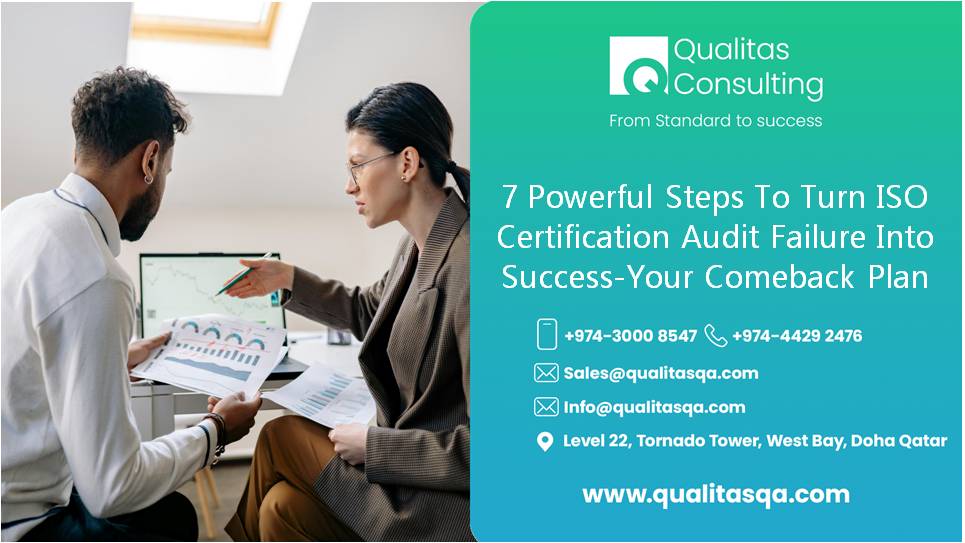 Qualitas Consulting
From Standard to success

7 Powerful Steps To Turn ISO Certification Audit Failure Into Success-Your Comeback Plan

+974-3000 8547 +974-4429 2476
Sales@qualitasqa.com
Info@qualitasqa.com
Level 22, Tornado Tower, West Bay, Doha Qatar

www.qualitasqa.com